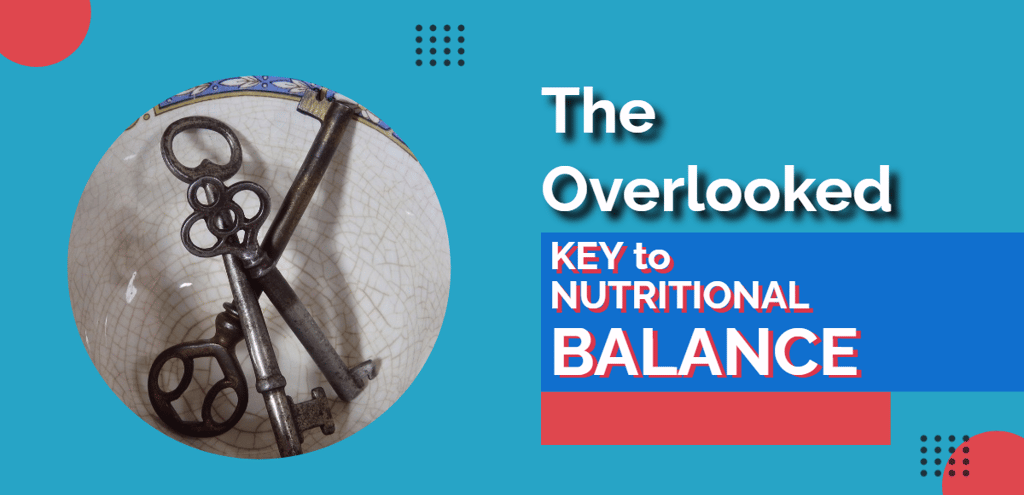 The Overlooked

KEY to NUTRITIONAL BALANCE